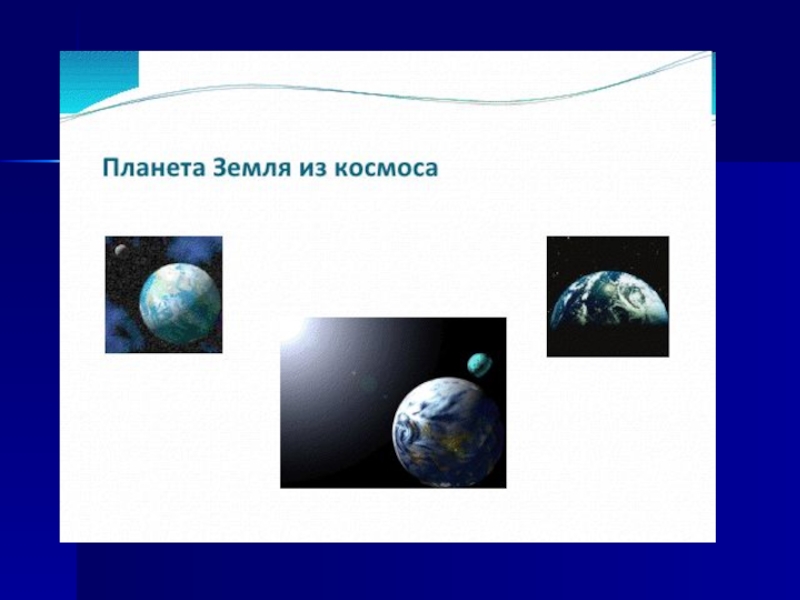 Планета Земля из космоса